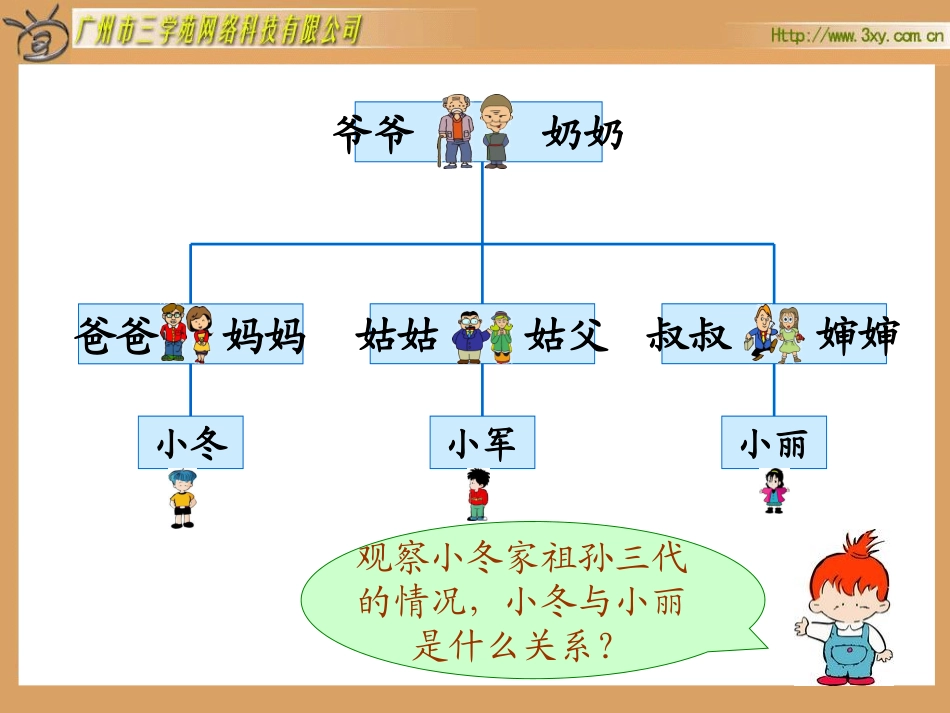 广州市三学苑网络科技有限公司

Http://www.3xy.com.cn

爷爷 奶奶

爸爸 妈妈

姑姑 姑父

叔叔 婶婶

小冬

小军

小丽

观察小冬家祖孙三代的情况，小冬与小丽是什么关系？